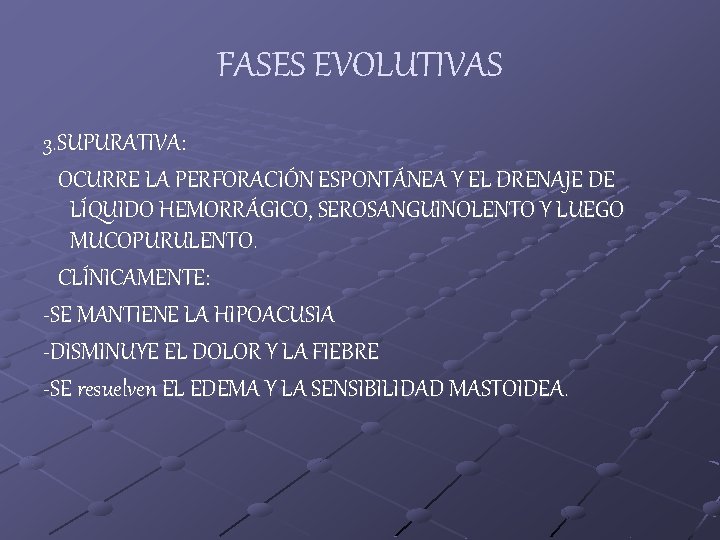 FASES EVOLUTIVAS

3.SUPURATIVA:

OCURRE LA PERFORACIÓN ESPONTÁNEA Y EL DRENAJE DE LÍQUIDO HEMORRÁGICO, SEROSANGUINOLENTO Y LUEGO MUCOPURULENTO.

CLÍNICAMENTE:

-SE MANTIENE LA HIPOACUSIA

-DISMINUYE EL DOLOR Y LA FIEBRE

-SE resuelven EL EDEMA Y LA SENSIBILIDAD MASTOIDEA.